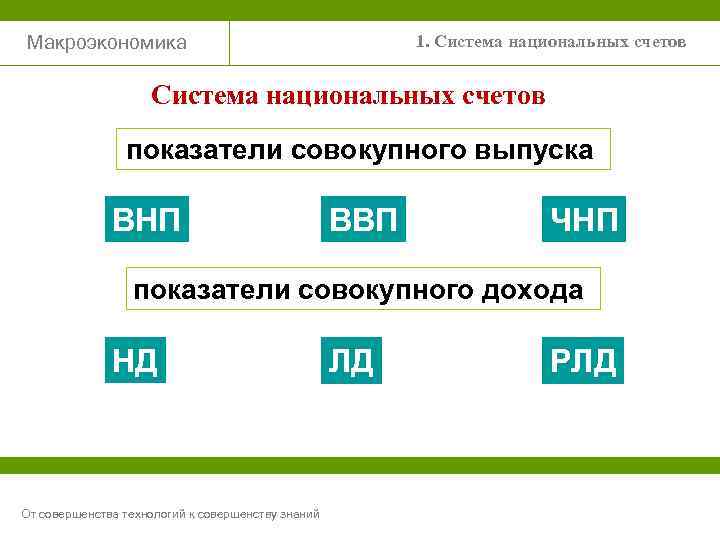 Макроэкономика

1. Система национальных счетов

Система национальных счетов

показатели совокупного выпуска

ВНП

ВВП

ЧНП

показатели совокупного дохода

НД

ЛД

РЛД

От совершенства технологий к совершенству знаний